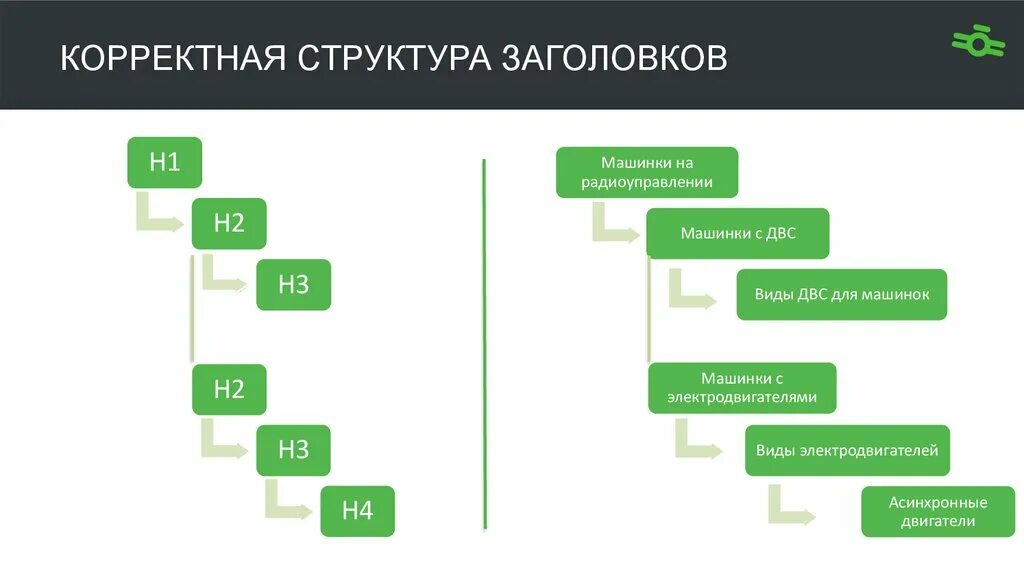 КОРРЕКТНАЯ СТРУКТУРА ЗАГОЛОВКОВ

H1

H2

H3

H2

H3

H4

Машинки на радиоуправлении

Машинки с ДВС

Виды ДВС для машинок

Машинки с электродвигателями

Виды электродвигателей

Асинхронные двигатели